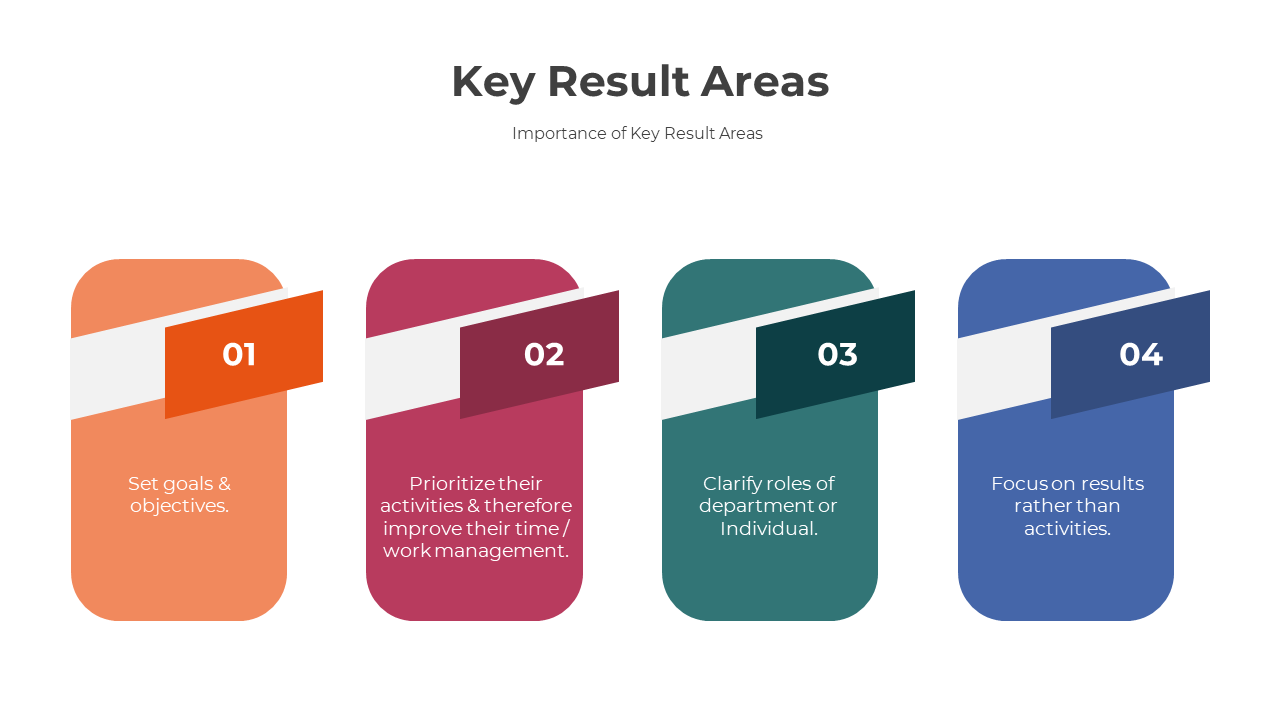 Key Result Areas

Importance of Key Result Areas

01

Set goals & objectives.

02

Prioritize their activities & therefore improve their time / work management.

03

Clarify roles of department or Individual.

04

Focus on results rather than activities.